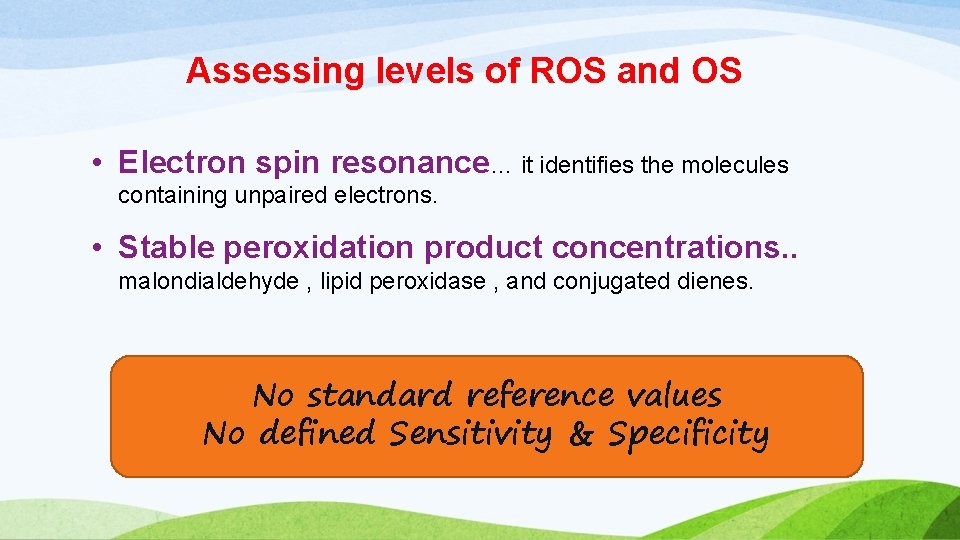 Assessing levels of ROS and OS

• Electron spin resonance… it identifies the molecules containing unpaired electrons.

• Stable peroxidation product concentrations.. malondialdehyde , lipid peroxidase , and conjugated dienes.

No standard reference values
No defined Sensitivity & Specificity